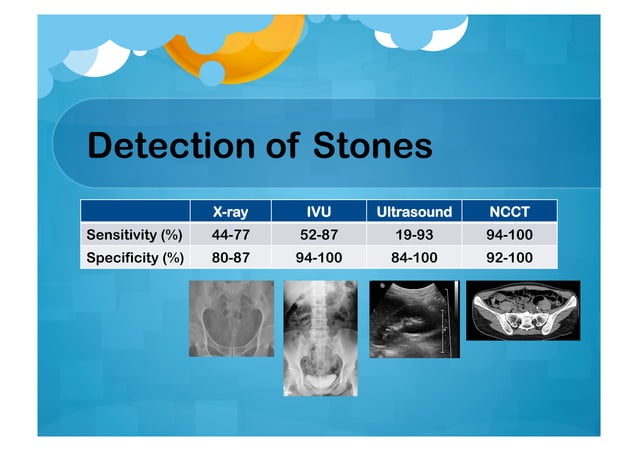 Detection of Stones

|  | X-ray | IVU | Ultrasound | NCCT |
|---|---|---|---|---|
| Sensitivity (%) | 44-77 | 52-87 | 19-93 | 94-100 |
| Specificity (%) | 80-87 | 94-100 | 84-100 | 92-100 |